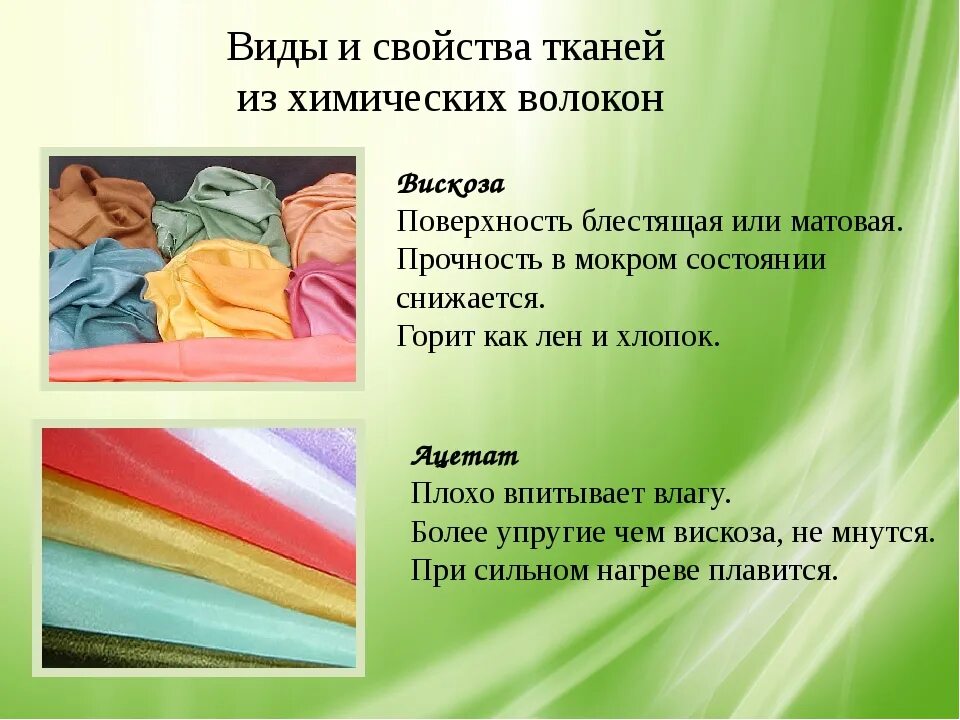 Виды и свойства тканей из химических волокон

Вискоза
Поверхность блестящая или матовая.
Прочность в мокром состоянии снижается.
Горит как лен и хлопок.

Ацетат
Плохо впитывает влагу.
Более упругие чем вискоза, не мнутся.
При сильном нагреве плавится.